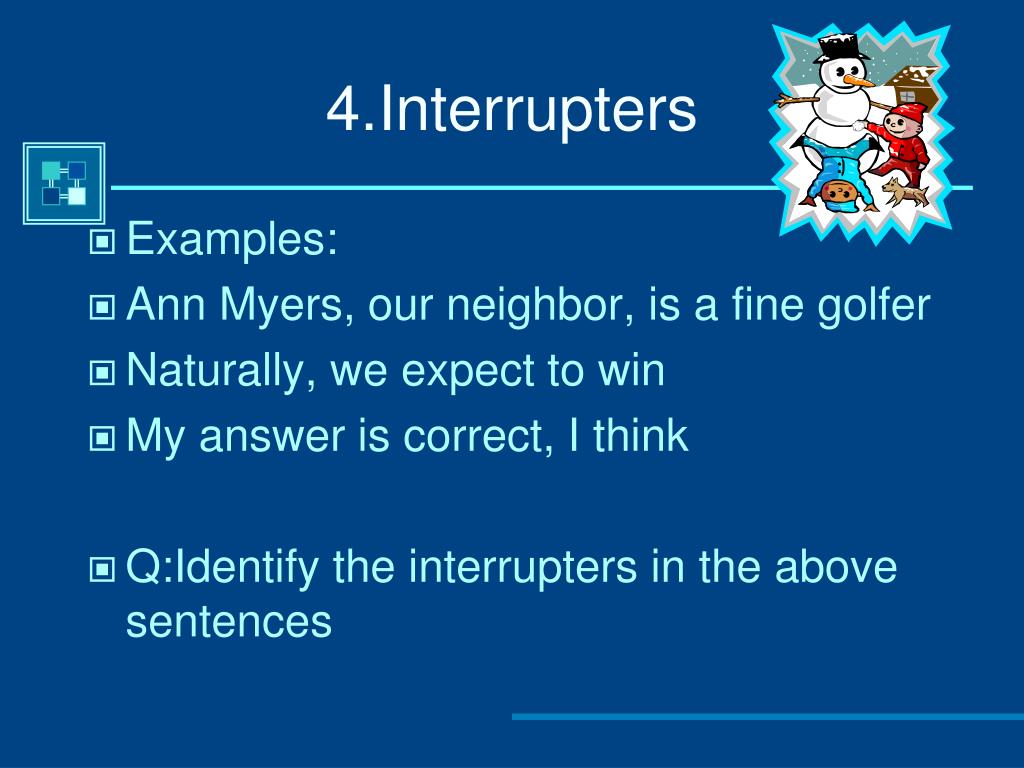 4.Interrupters

Examples:

Ann Myers, our neighbor, is a fine golfer

Naturally, we expect to win

My answer is correct, I think

Q:Identify the interrupters in the above sentences